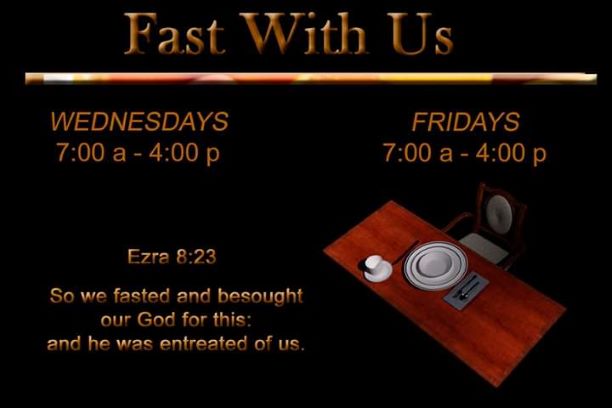 Fast With Us

WEDNESDAYS
7:00 a - 4:00 p

FRIDAYS
7:00 a - 4:00 p

Ezra 8:23

So we fasted and besought our God for this: and he was entreated of us.